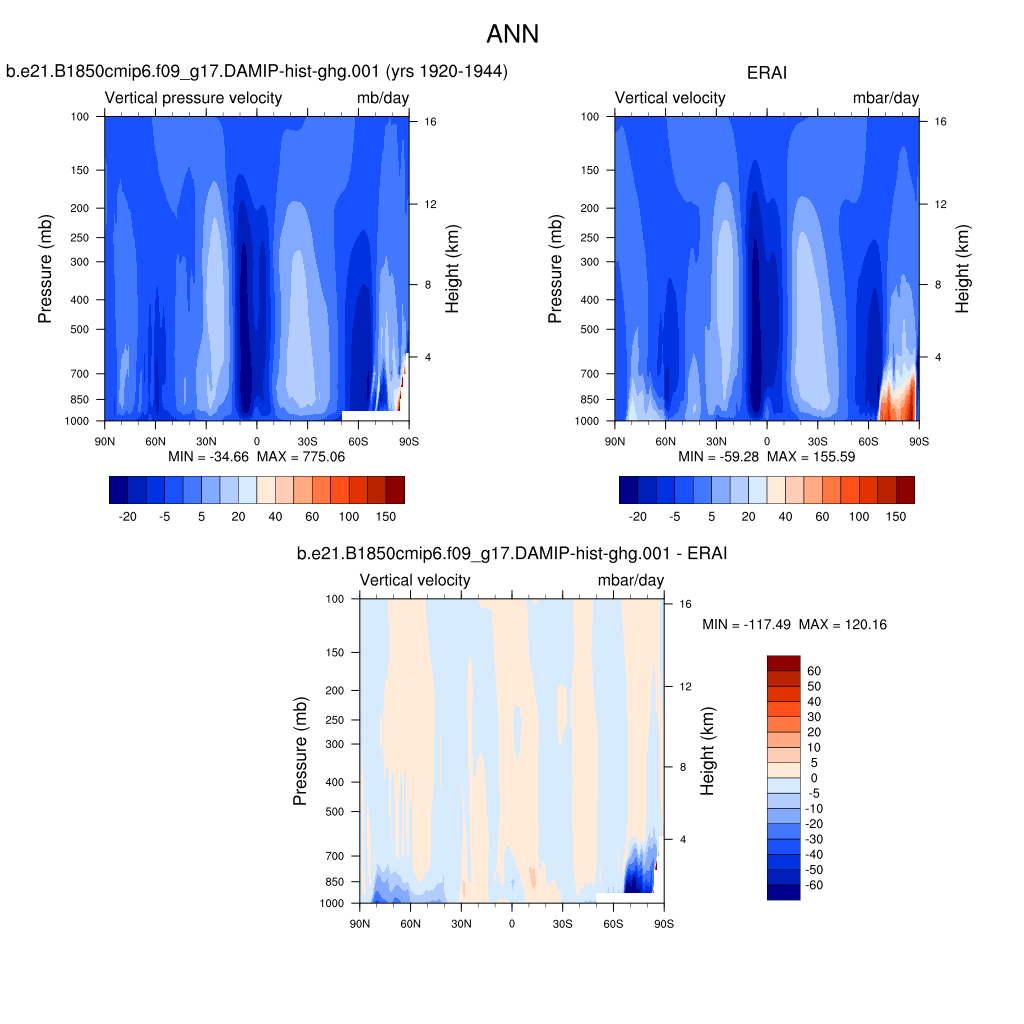 ANN

b.e21.B1850cmip6.f09_g17.DAMIP-hist-ghg.001 (yrs 1920-1944)

Vertical pressure velocity mb/day

Pressure (mb)
100
150
200
250
300
400
500
700
850
1000

Height (km)
16
12
8
4

90N 60N 30N 0 30S 60S 90S

MIN = -34.66 MAX = 775.06

-20 -5 5 20 40 60 100 150

ERAI

Vertical velocity mbar/day

Pressure (mb)
100
150
200
250
300
400
500
700
850
1000

Height (km)
16
12
8
4

90N 60N 30N 0 30S 60S 90S

MIN = -59.28 MAX = 155.59

-20 -5 5 20 40 60 100 150

b.e21.B1850cmip6.f09_g17.DAMIP-hist-ghg.001 - ERAI

Vertical velocity mbar/day

Pressure (mb)
100
150
200
250
300
400
500
700
850
1000

Height (km)
16
12
8
4

90N 60N 30N 0 30S 60S 90S

MIN = -117.49 MAX = 120.16

60
50
40
30
20
10
5
0
-5
-10
-20
-30
-40
-50
-60